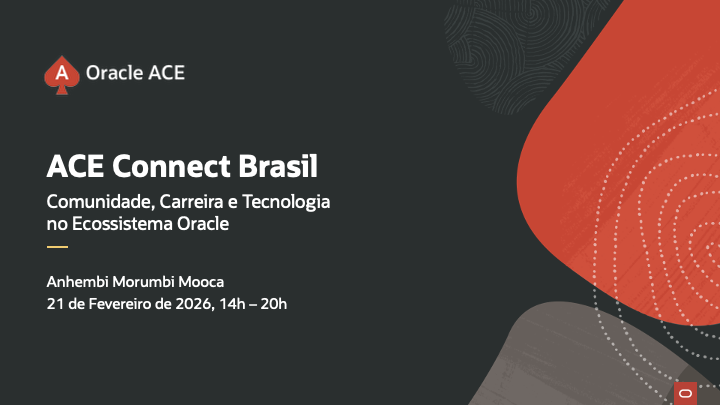 A Oracle ACE

ACE Connect Brasil

Comunidade, Carreira e Tecnologia no Ecossistema Oracle

Anhembi Morumbi Mooca
21 de Fevereiro de 2026, 14h – 20h